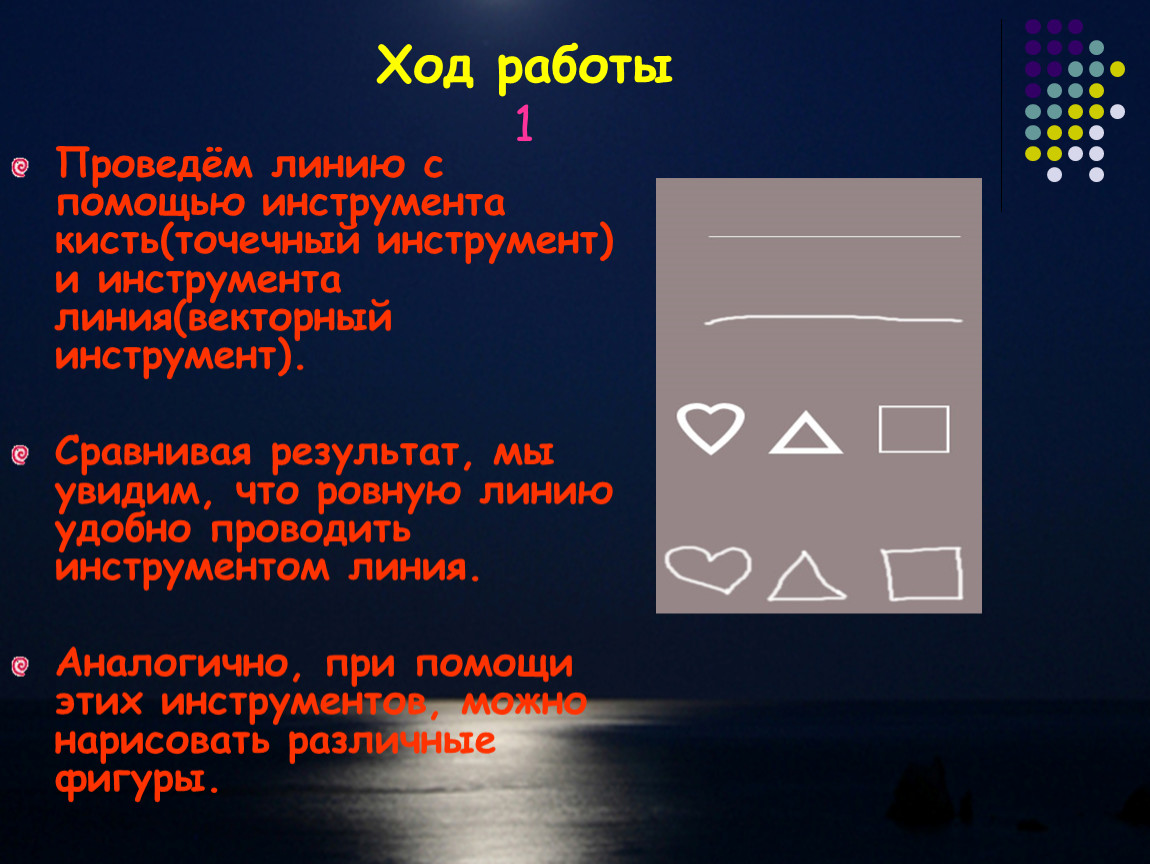 Ход работы
1

Проведём линию с помощью инструмента кисть(точечный инструмент) и инструмента линия(векторный инструмент).

Сравнивая результат, мы увидим, что ровную линию удобно проводить инструментом линия.

Аналогично, при помощи этих инструментов, можно нарисовать различные фигуры.